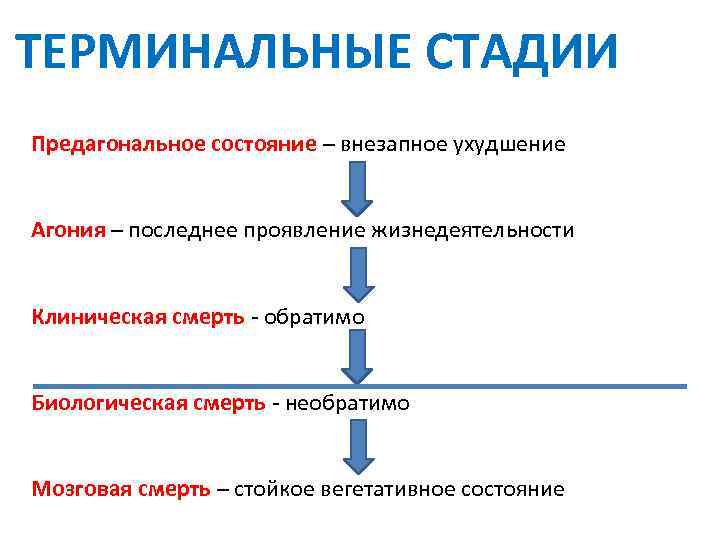 ТЕРМИНАЛЬНЫЕ СТАДИИ

Предагональное состояние – внезапное ухудшение

Агония – последнее проявление жизнедеятельности

Клиническая смерть - обратимо

Биологическая смерть - необратимо

Мозговая смерть – стойкое вегетативное состояние